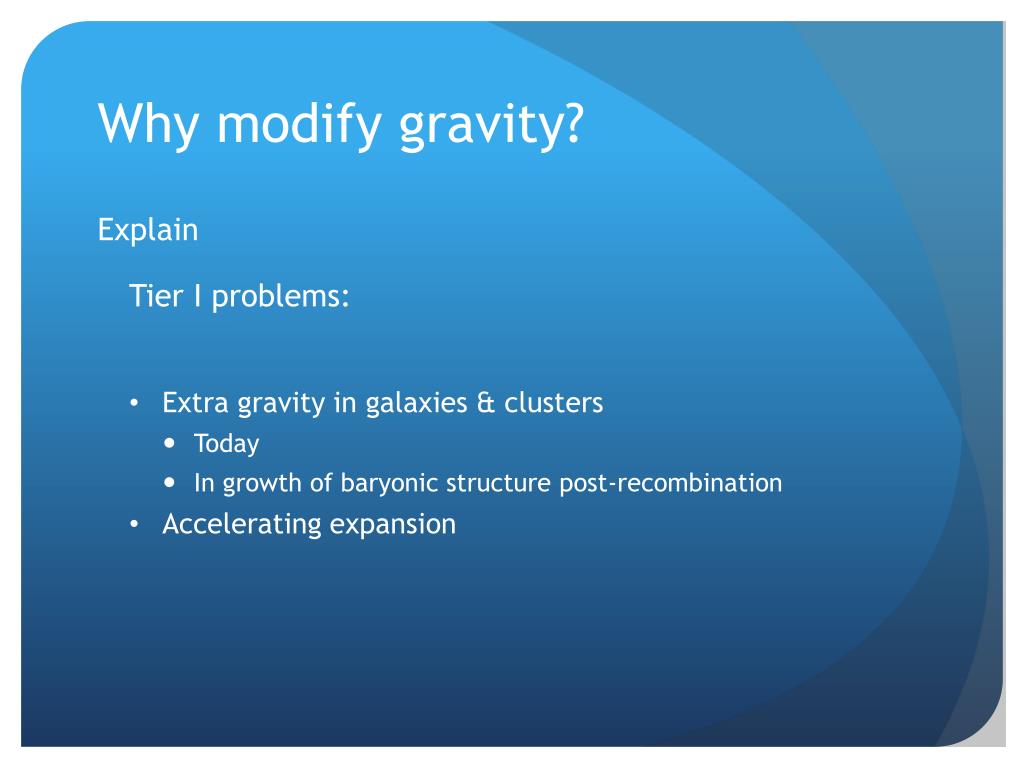 Why modify gravity?

Explain

Tier I problems:

• Extra gravity in galaxies & clusters
  • Today
  • In growth of baryonic structure post-recombination
• Accelerating expansion